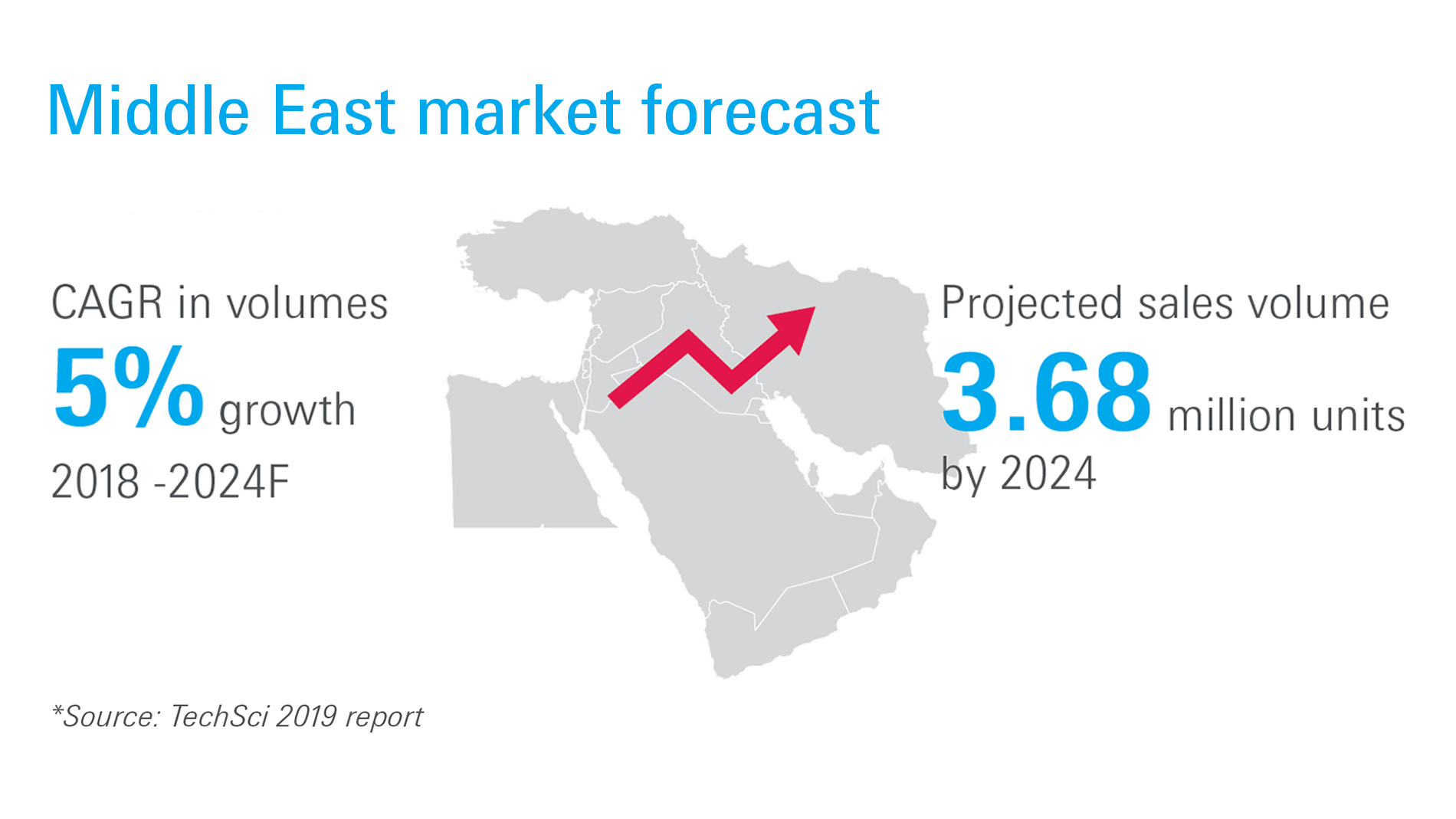 Middle East market forecast

CAGR in volumes
5% growth
2018 -2024F

Projected sales volume
3.68 million units
by 2024

*Source: TechSci 2019 report